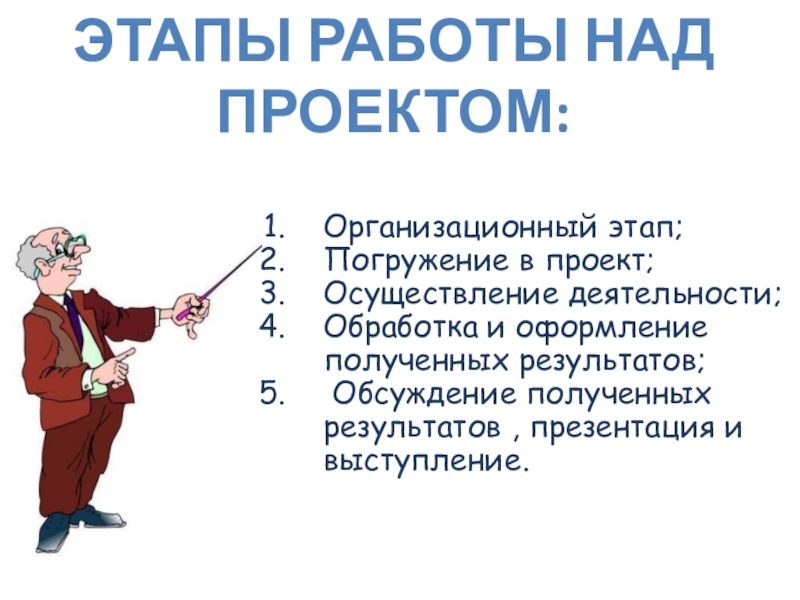 ЭТАПЫ РАБОТЫ НАД ПРОЕКТОМ:

1. Организационный этап;
2. Погружение в проект;
3. Осуществление деятельности;
4. Обработка и оформление полученных результатов;
5. Обсуждение полученных результатов , презентация и выступление.